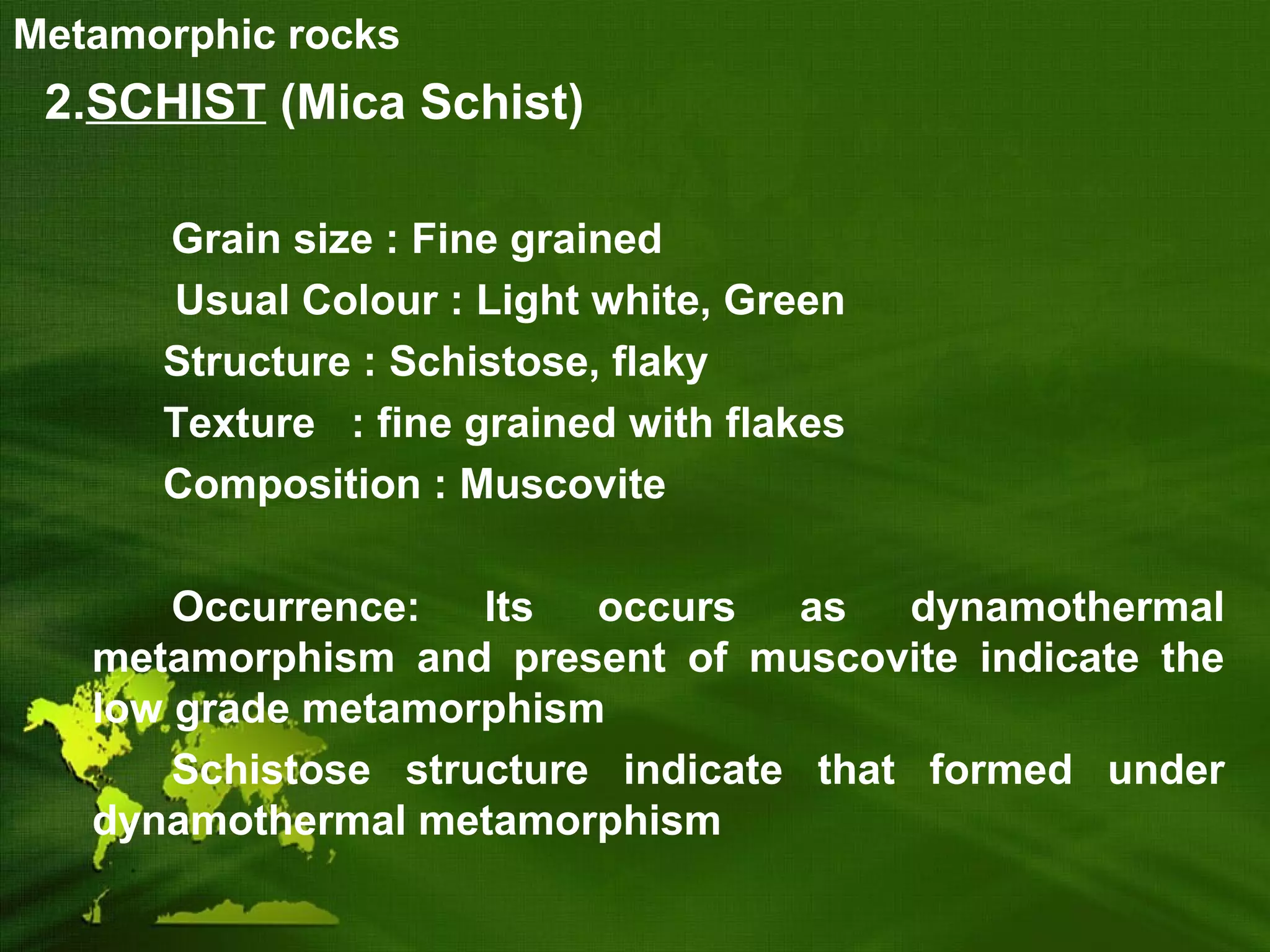 Metamorphic rocks

2.SCHIST (Mica Schist)

Grain size : Fine grained

Usual Colour : Light white, Green

Structure : Schistose, flaky

Texture : fine grained with flakes

Composition : Muscovite

Occurrence: Its occurs as dynamothermal metamorphism and present of muscovite indicate the low grade metamorphism

Schistose structure indicate that formed under dynamothermal metamorphism